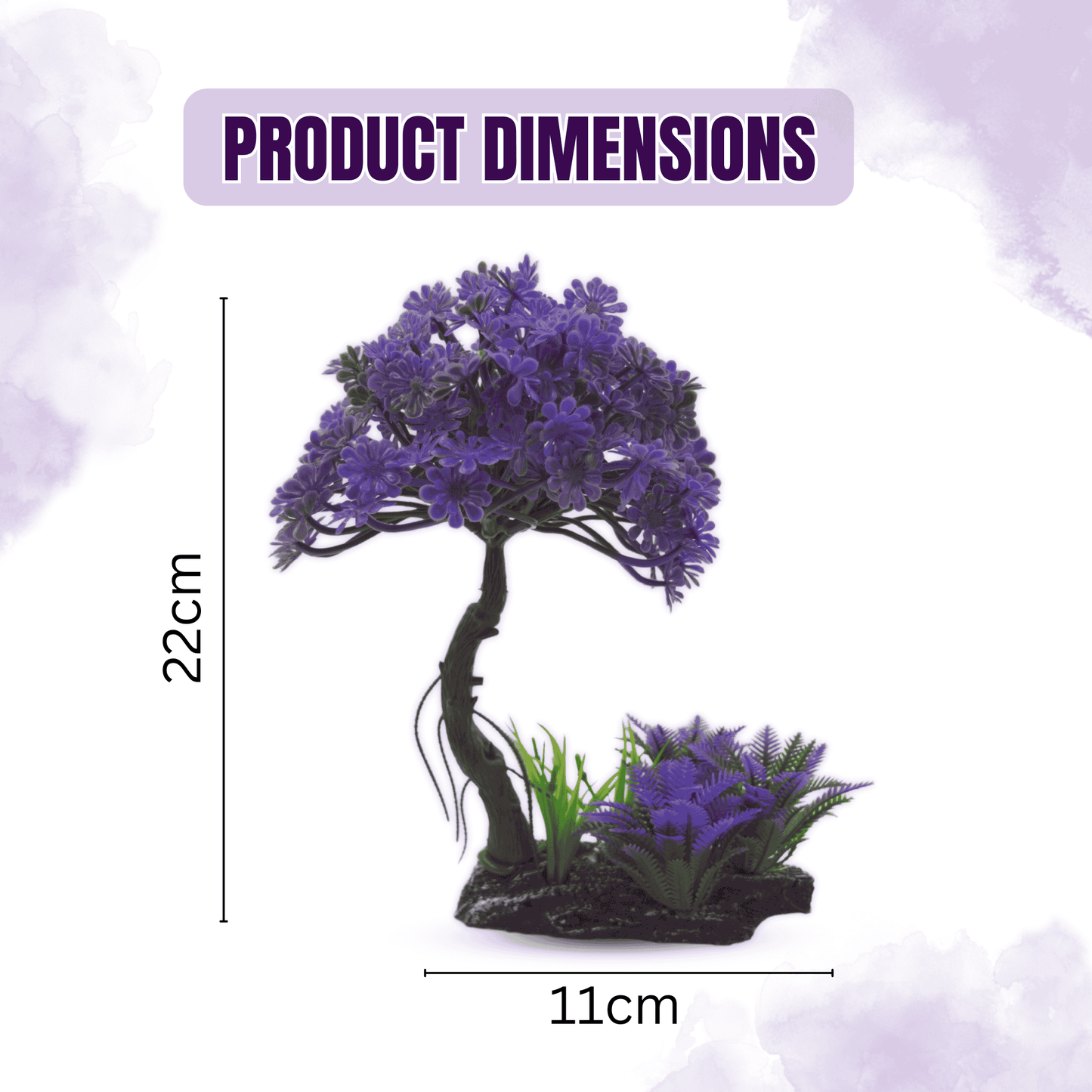 PRODUCT DIMENSIONS

22cm

11cm